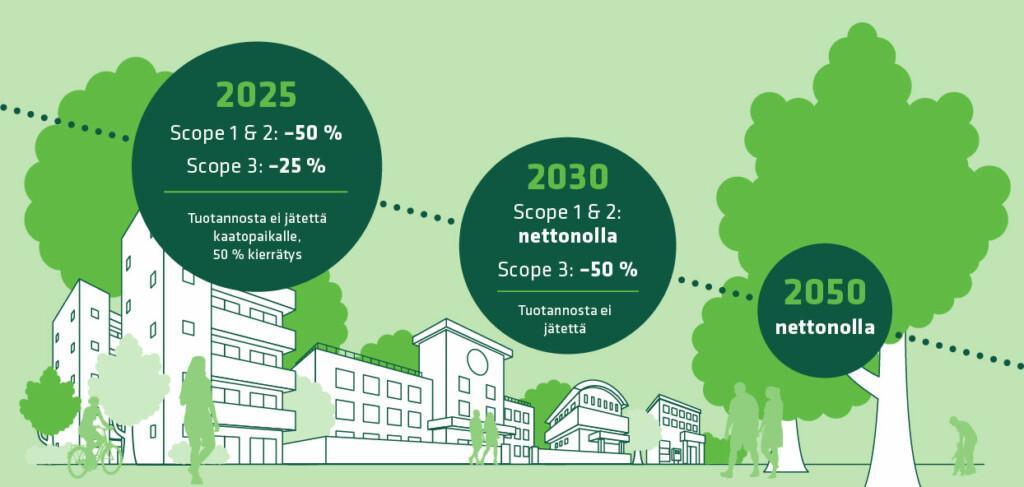 2025
Scope 1 & 2: –50 %
Scope 3: –25 %

Tuotannosta ei jätettä kaatopaikalle, 50 % kierrätys

2030
Scope 1 & 2: nettonolla
Scope 3: –50 %

Tuotannosta ei jätettä

2050
nettonolla